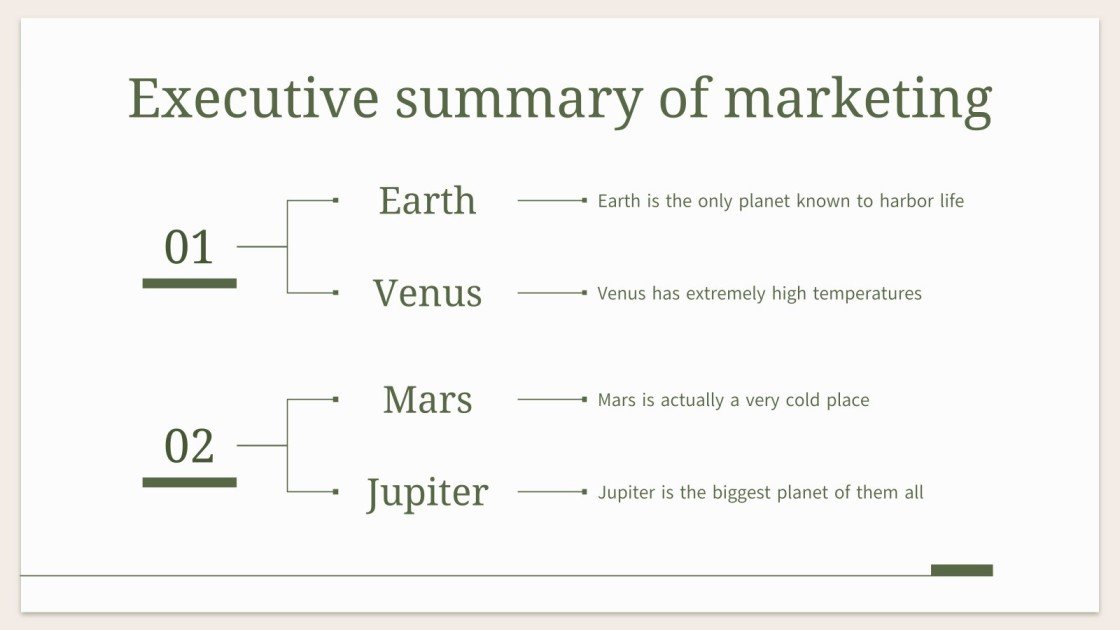 Executive summary of marketing

01

Earth

Earth is the only planet known to harbor life

Venus

Venus has extremely high temperatures

02

Mars

Mars is actually a very cold place

Jupiter

Jupiter is the biggest planet of them all